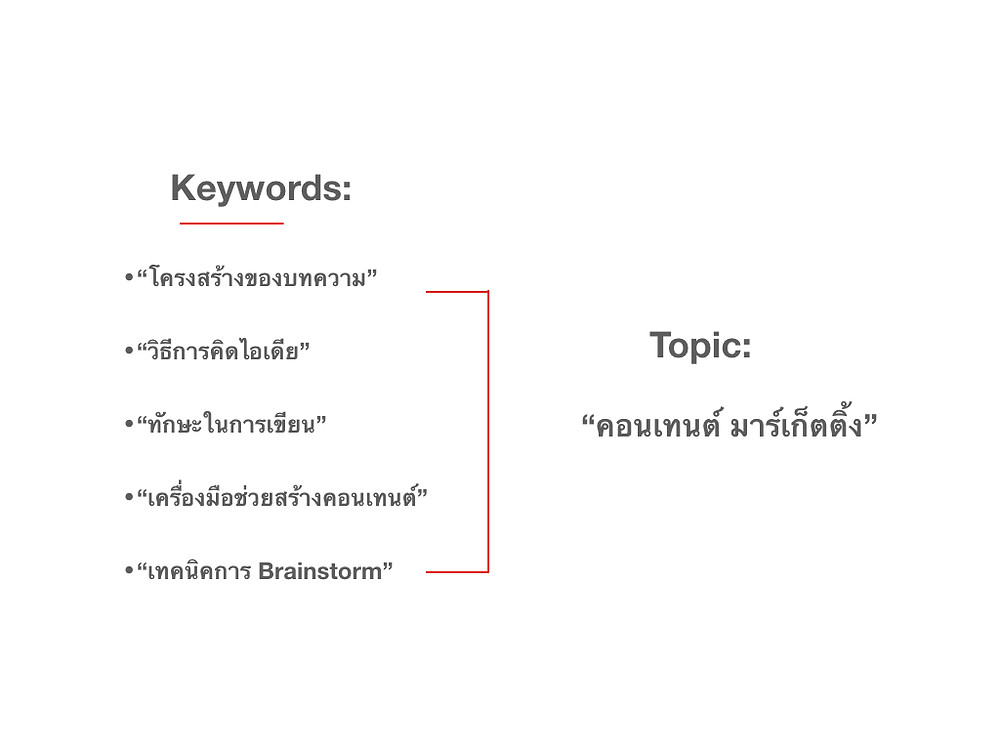 Keywords:

• “โครงสร้างของบทความ”

• “วิธีการคิดไอเดีย”

• “ทักษะในการเขียน”

• “เครื่องมือช่วยสร้างคอนเทนต์”

• “เทคนิคการ Brainstorm”

Topic:

“คอนเทนต์ มาร์เก็ตติ้ง”